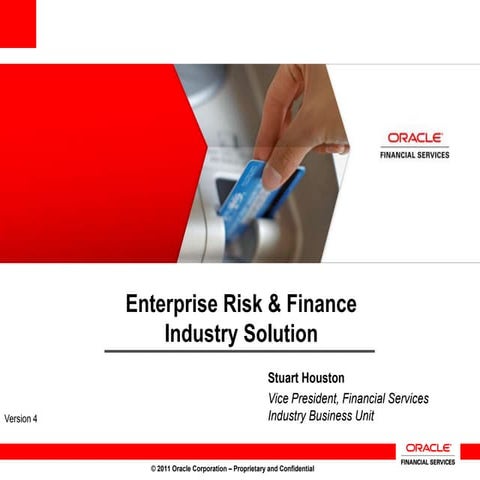 ORACLE
FINANCIAL SERVICES

Enterprise Risk & Finance Industry Solution

Stuart Houston

Vice President, Financial Services Industry Business Unit

Version 4

ORACLE
FINANCIAL SERVICES

© 2011 Oracle Corporation – Proprietary and Confidential